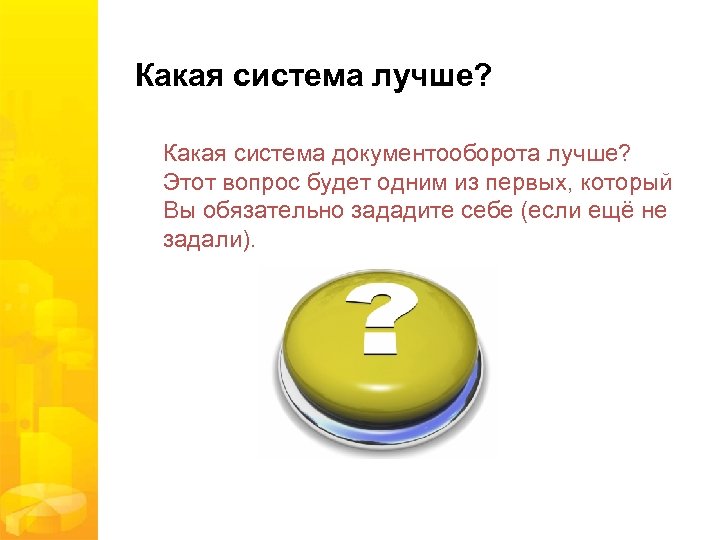 Какая система лучше?

Какая система документооборота лучше? Этот вопрос будет одним из первых, который Вы обязательно зададите себе (если ещё не задали).

?